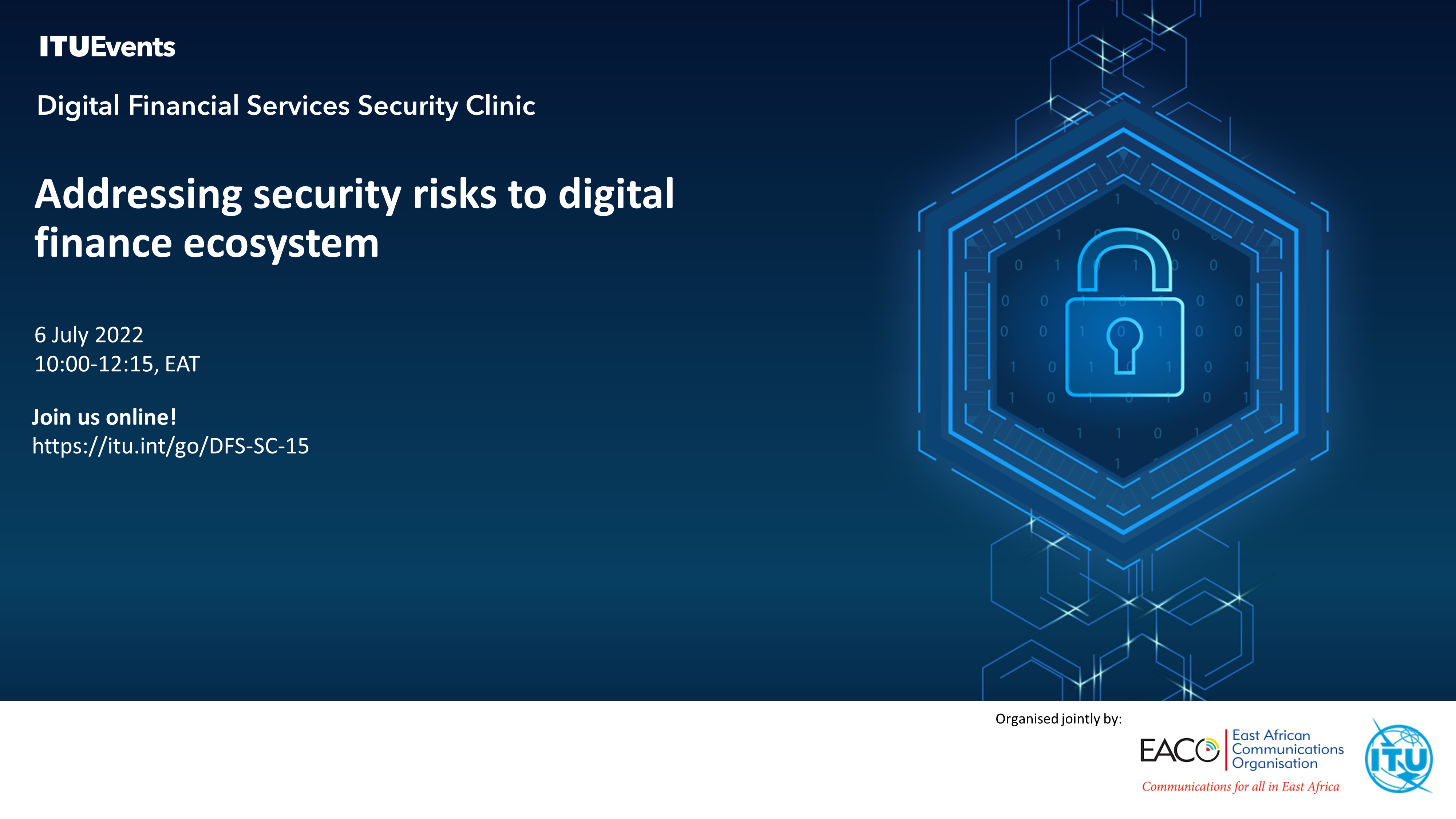 ITUEvents

Digital Financial Services Security Clinic

Addressing security risks to digital finance ecosystem

6 July 2022
10:00-12:15, EAT

Join us online!
https://itu.int/go/DFS-SC-15

Organised jointly by:

EACO East African Communications Organisation
Communications for all in East Africa

ITU